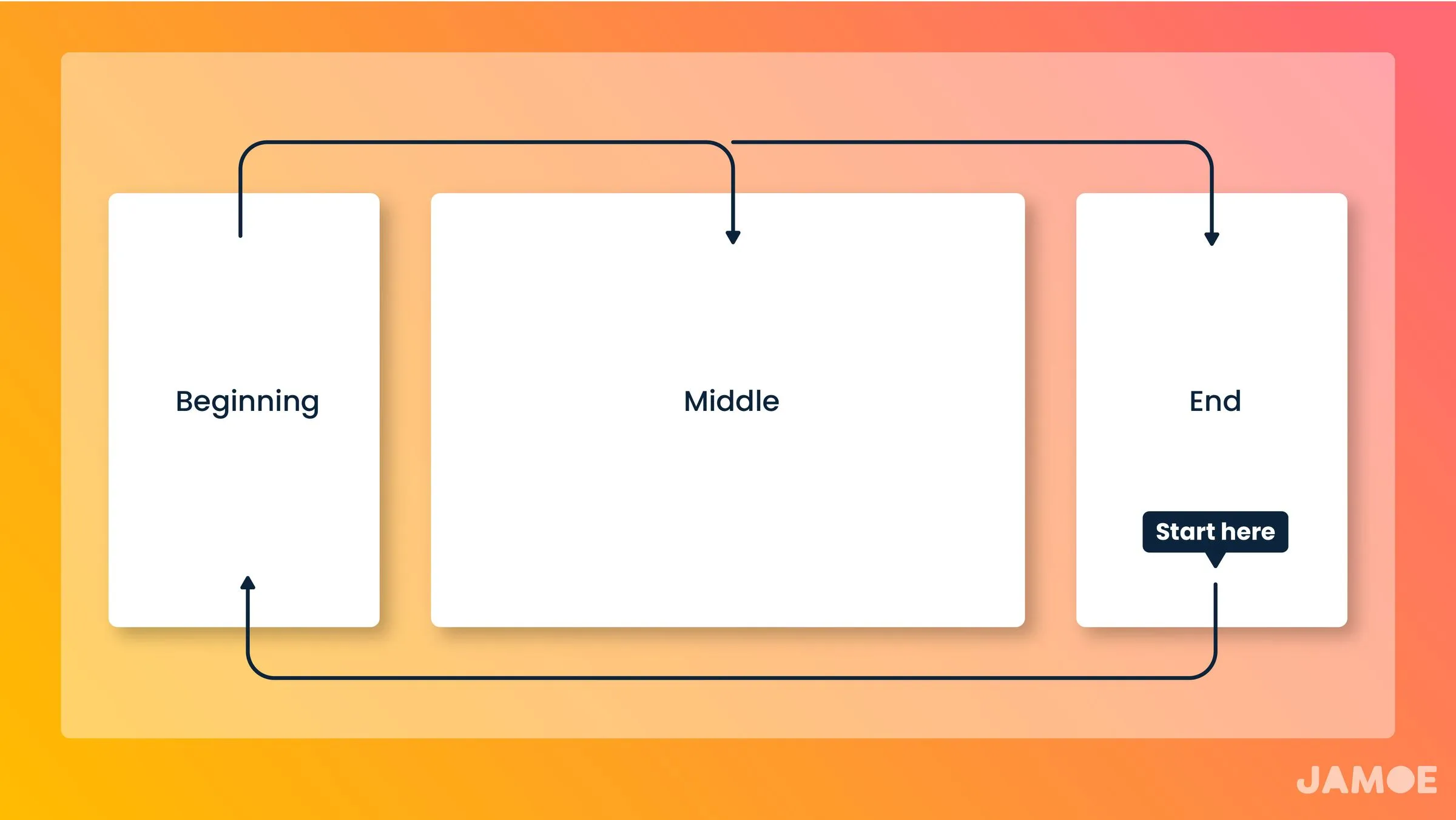 Beginning

Middle

End

Start here

JAMOE